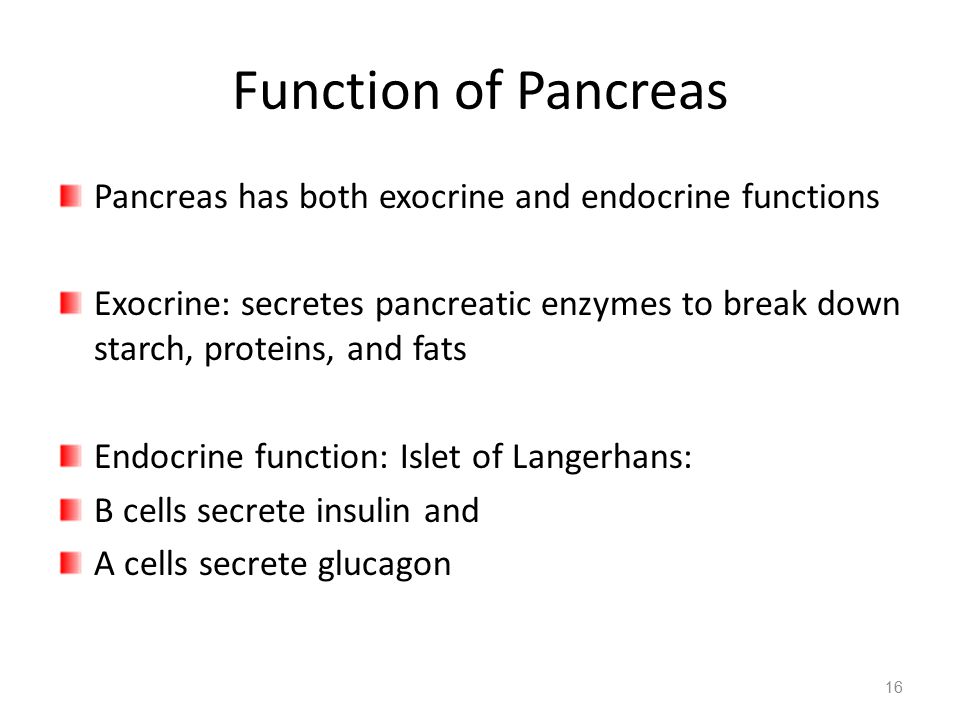 Function of Pancreas

Pancreas has both exocrine and endocrine functions

Exocrine: secretes pancreatic enzymes to break down starch, proteins, and fats

Endocrine function: Islet of Langerhans:

B cells secrete insulin and

A cells secrete glucagon

16